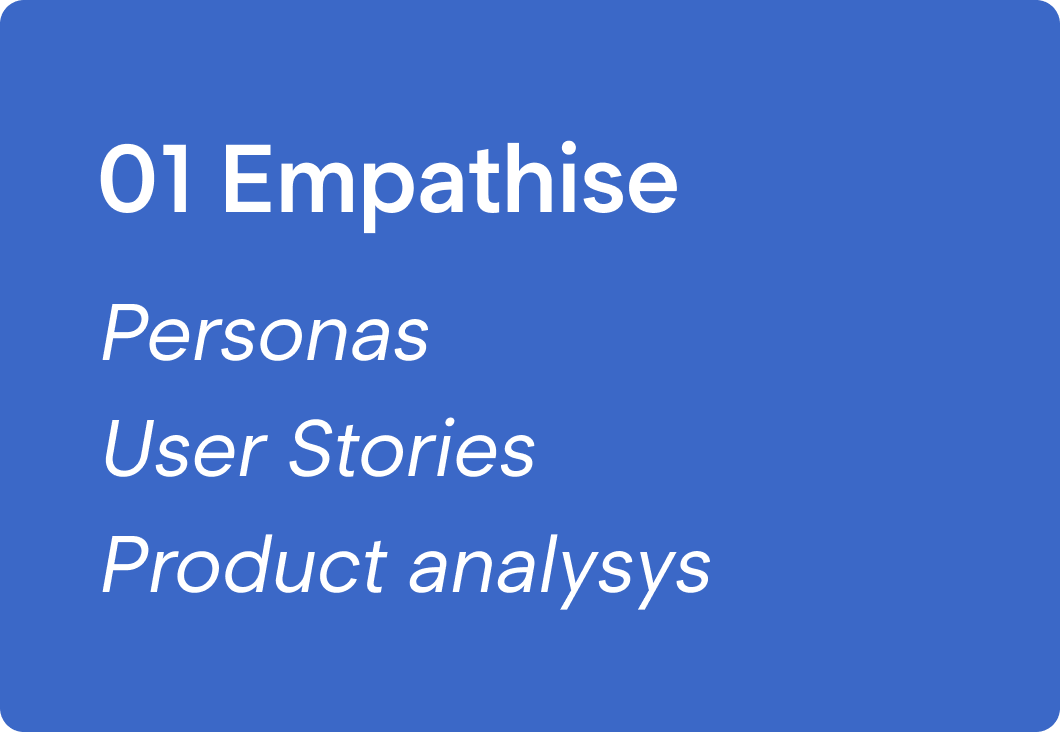 01 Empathise

Personas
User Stories
Product analysys